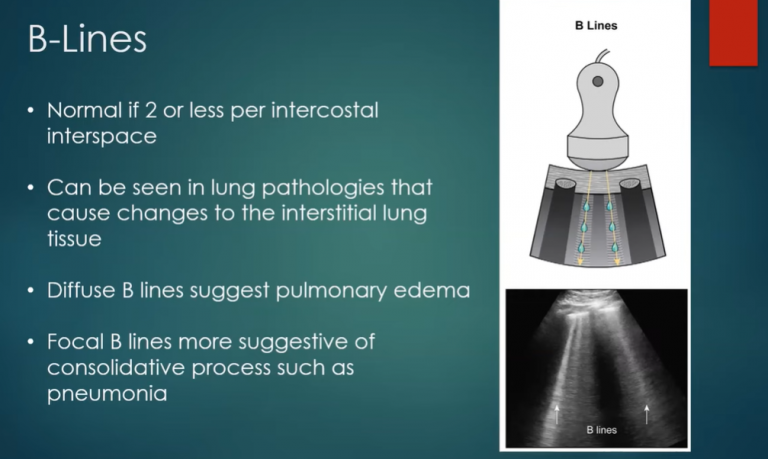 B-Lines

• Normal if 2 or less per intercostal interspace

• Can be seen in lung pathologies that cause changes to the interstitial lung tissue

• Diffuse B lines suggest pulmonary edema

• Focal B lines more suggestive of consolidative process such as pneumonia

B Lines

B lines